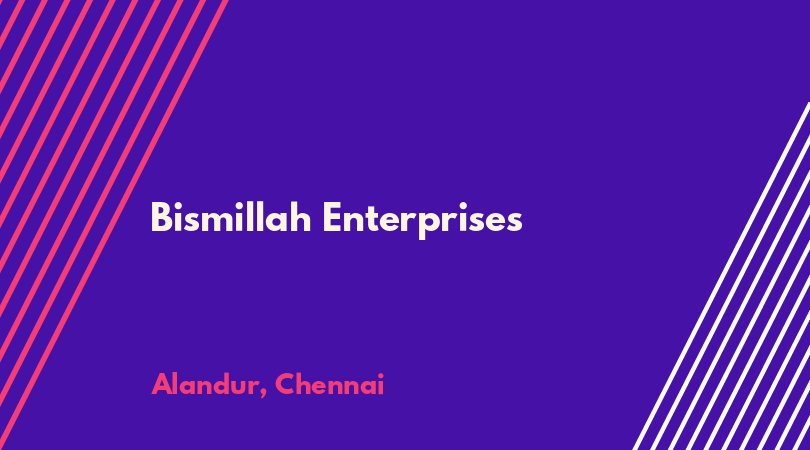 Bismillah Enterprises

Alandur, Chennai